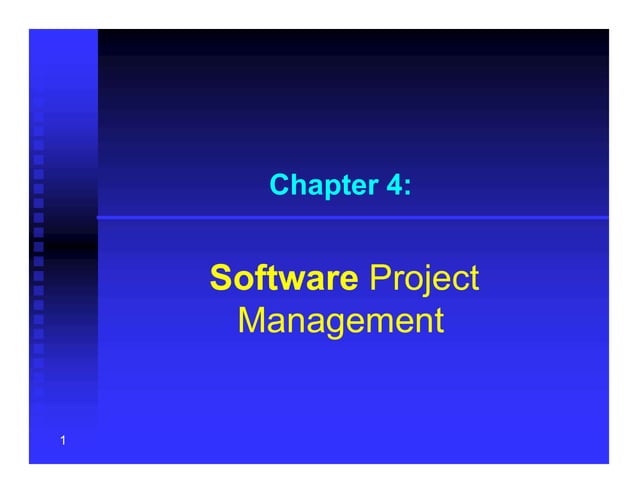 Chapter 4:

Software Project Management

1